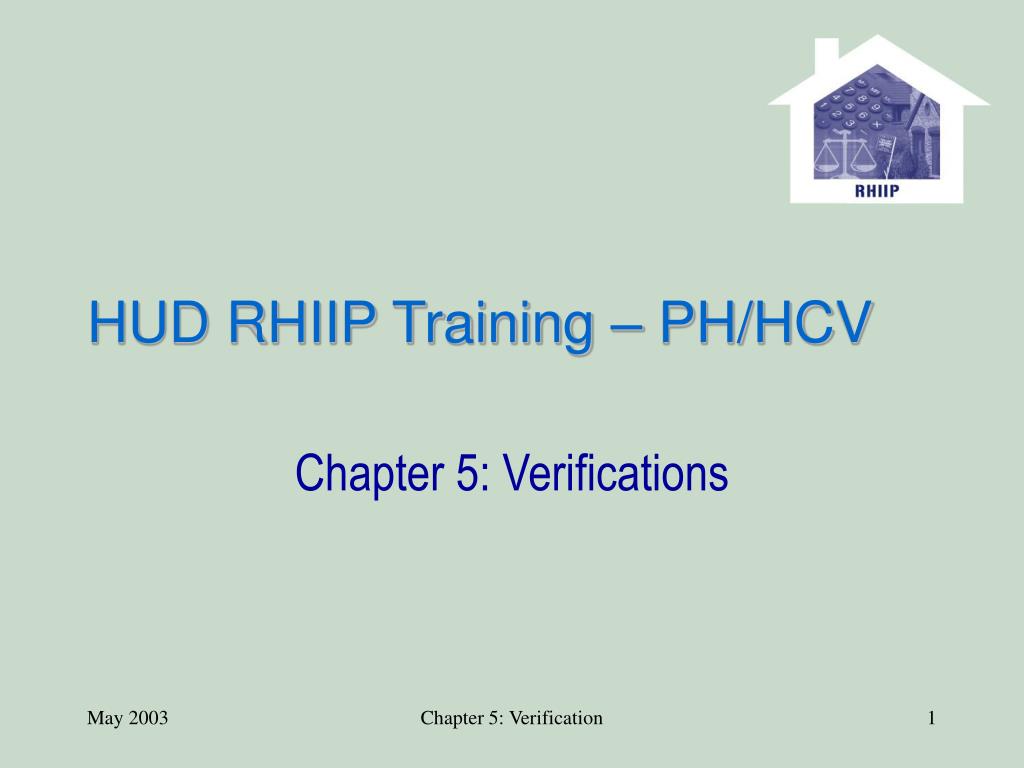 RHIIP

HUD RHIIP Training – PH/HCV

Chapter 5: Verifications

May 2003

Chapter 5: Verification

1